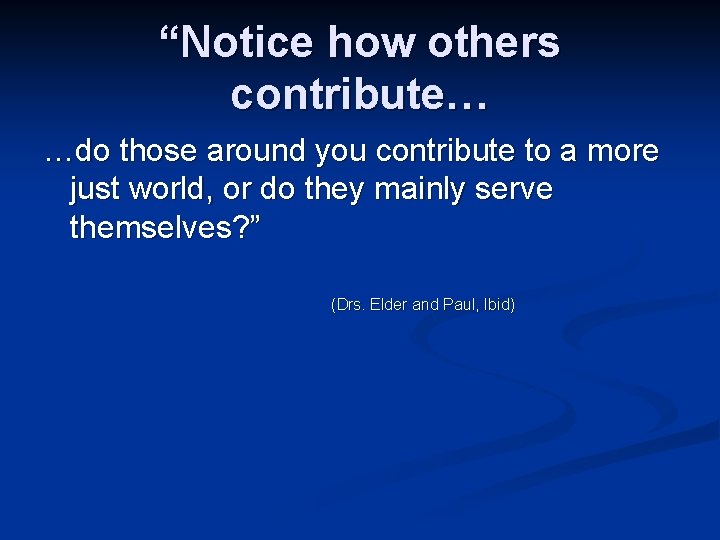 “Notice how others contribute…

…do those around you contribute to a more just world, or do they mainly serve themselves?”

(Drs. Elder and Paul, Ibid)